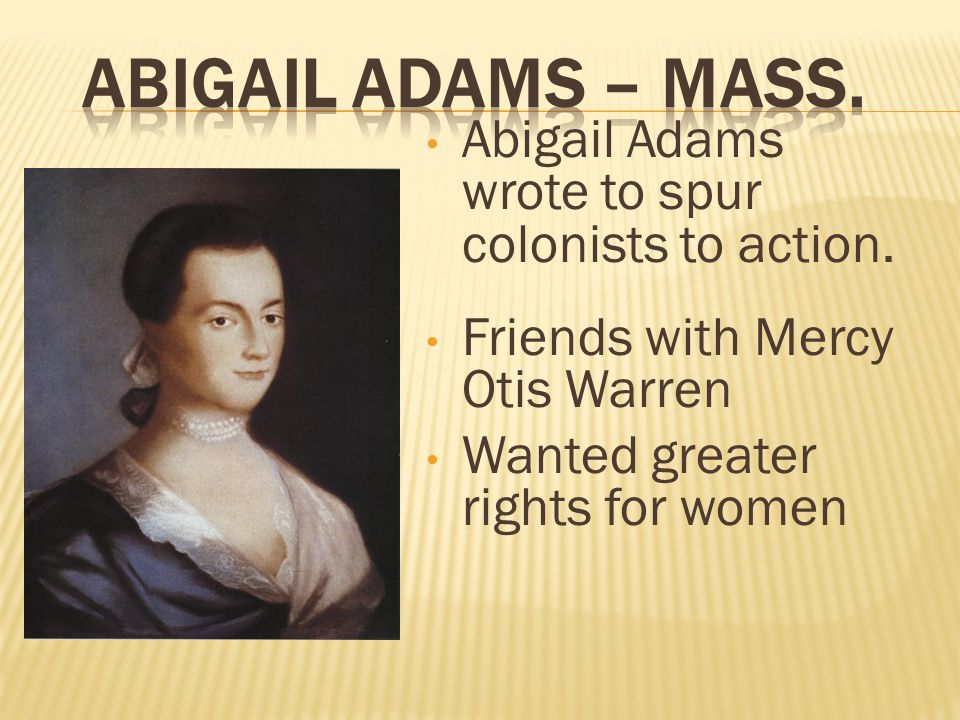 ABIGAIL ADAMS – MASS.

• Abigail Adams wrote to spur colonists to action.

• Friends with Mercy Otis Warren

• Wanted greater rights for women